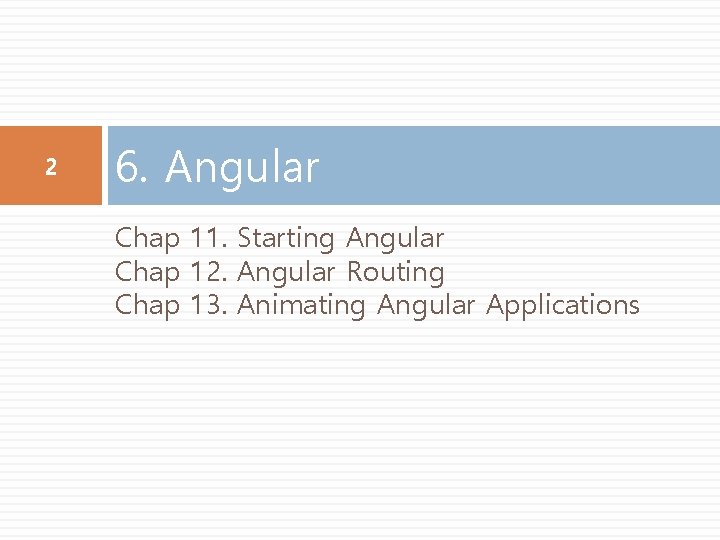 2

6. Angular

Chap 11. Starting Angular
Chap 12. Angular Routing
Chap 13. Animating Angular Applications